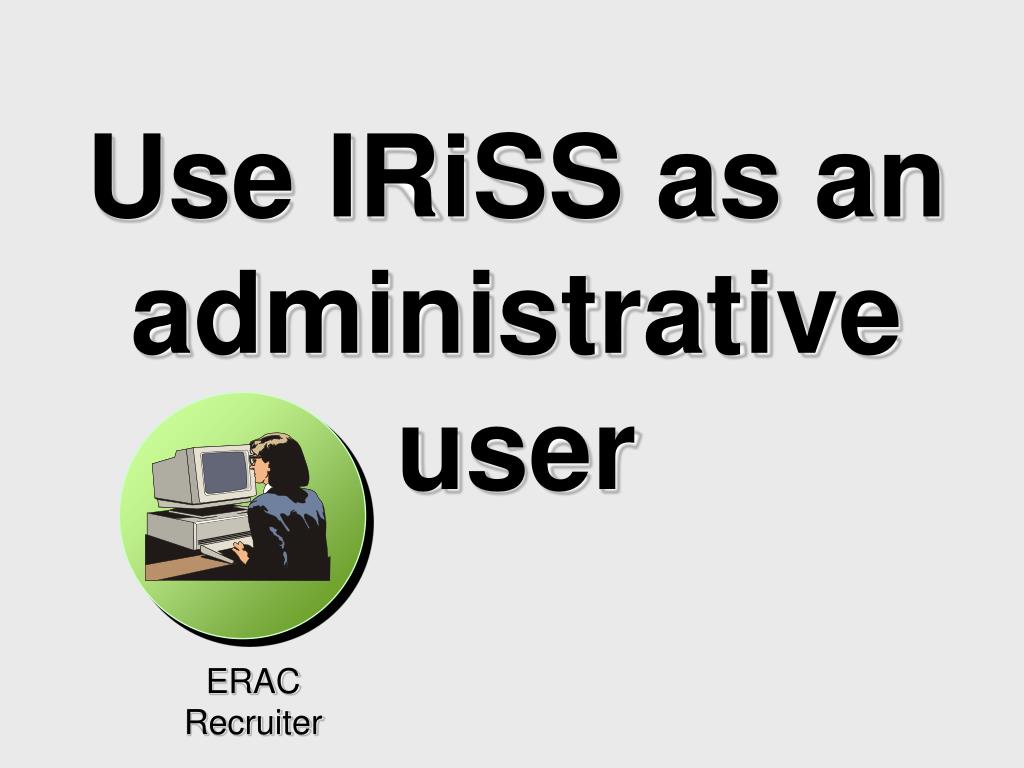 Use IRiSS as an administrative user

ERAC
Recruiter